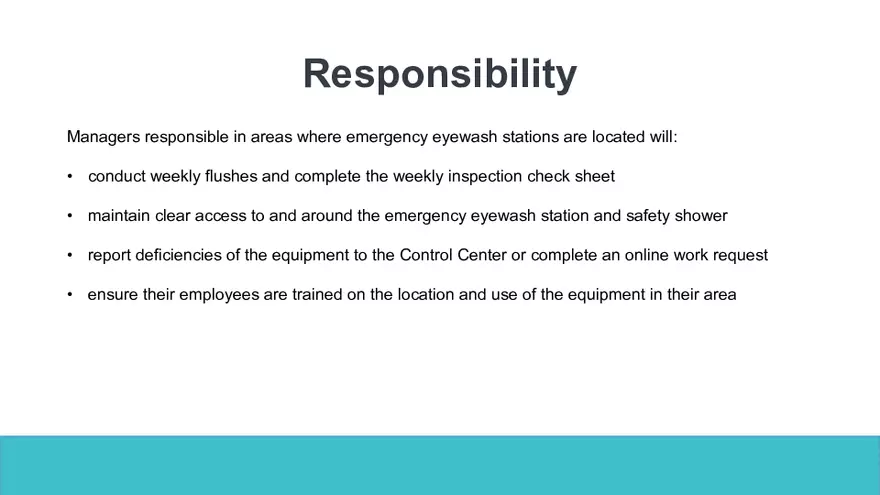 Responsibility

Managers responsible in areas where emergency eyewash stations are located will:

• conduct weekly flushes and complete the weekly inspection check sheet

• maintain clear access to and around the emergency eyewash station and safety shower

• report deficiencies of the equipment to the Control Center or complete an online work request

• ensure their employees are trained on the location and use of the equipment in their area